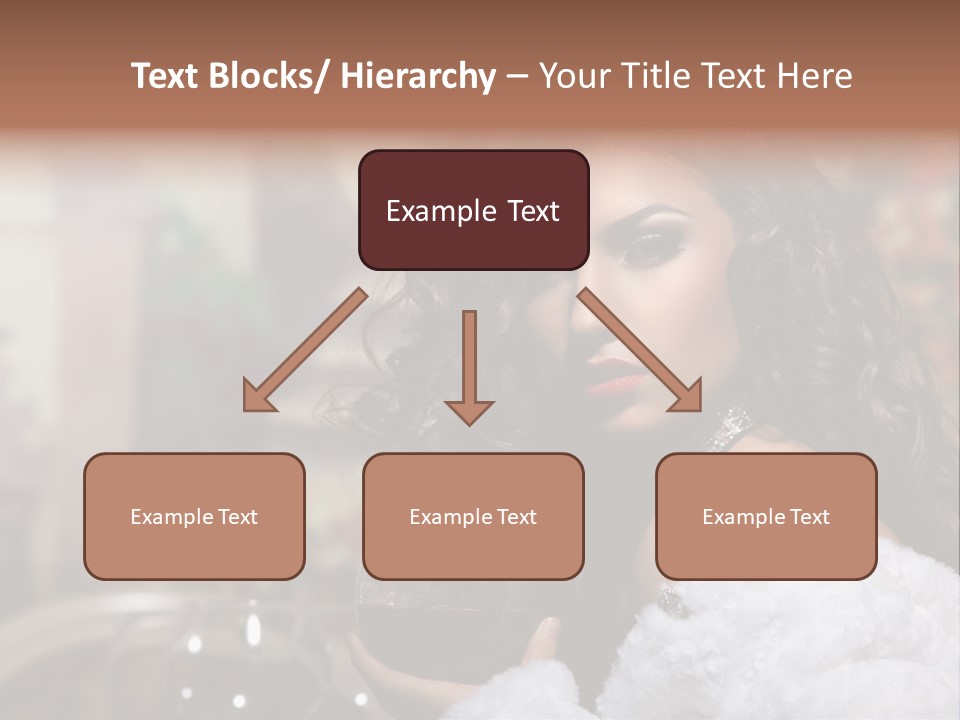 Text Blocks/ Hierarchy – Your Title Text Here

Example Text

Example Text

Example Text

Example Text